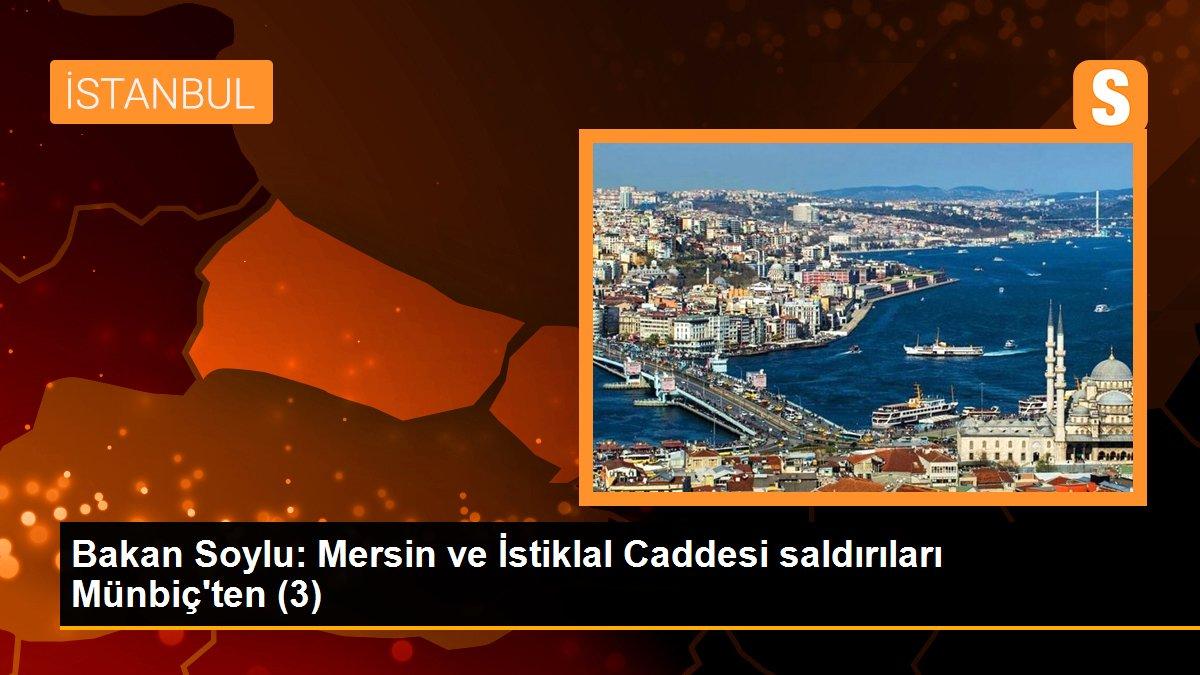 İSTANBUL

S

Bakan Soylu: Mersin ve İstiklal Caddesi saldırıları Münbiç'ten (3)